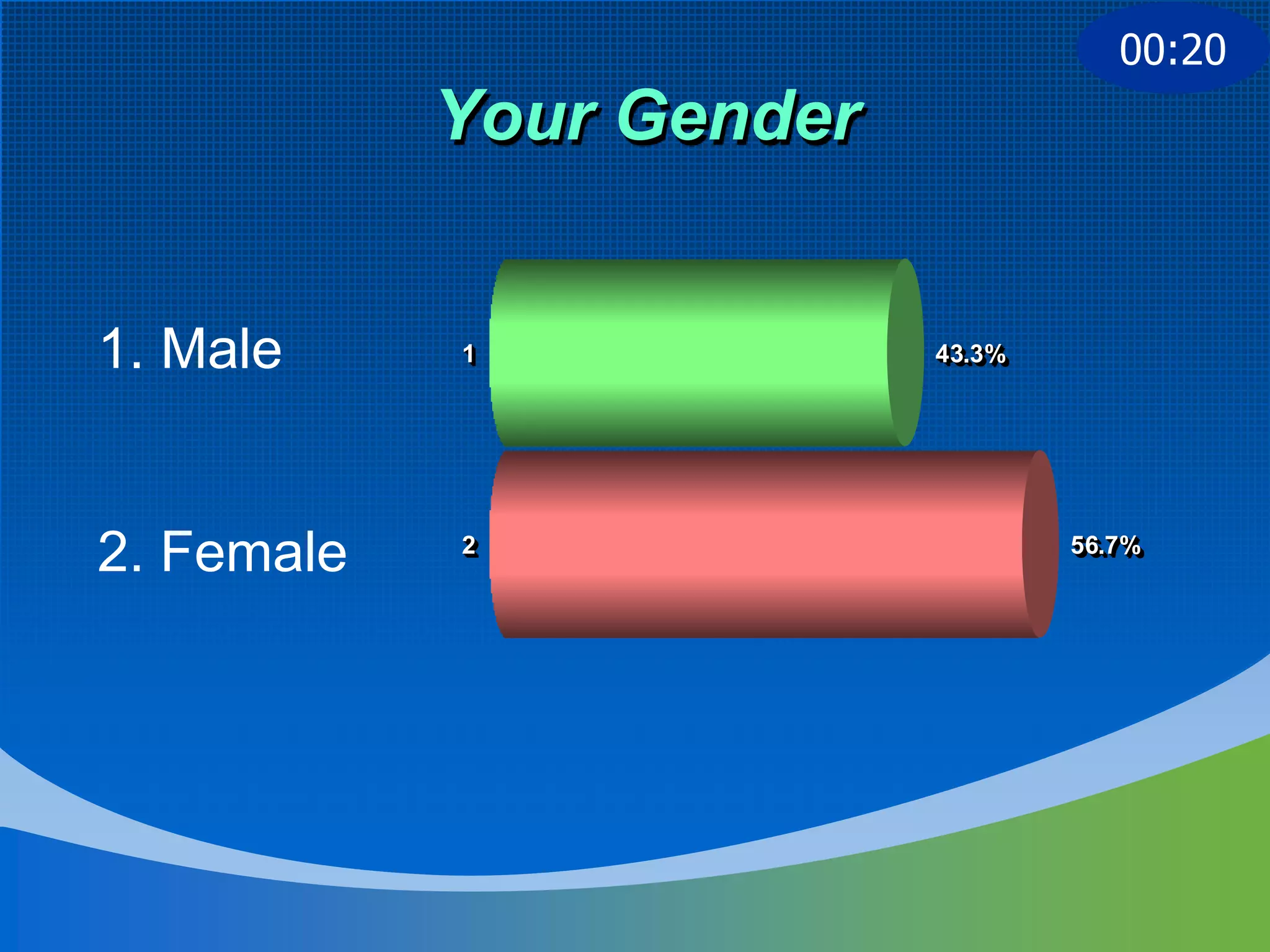 00:20

Your Gender

1. Male

2. Female

1
43.3%

2
56.7%